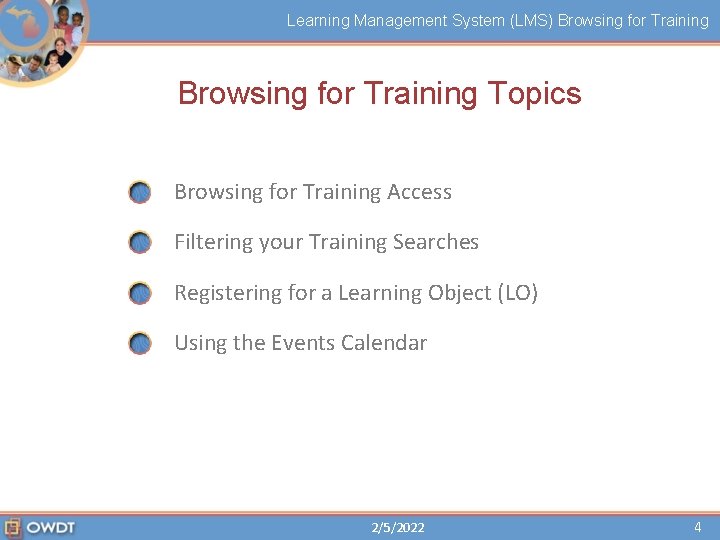 Learning Management System (LMS) Browsing for Training

Browsing for Training Topics

Browsing for Training Access

Filtering your Training Searches

Registering for a Learning Object (LO)

Using the Events Calendar

OWDT

2/5/2022

4